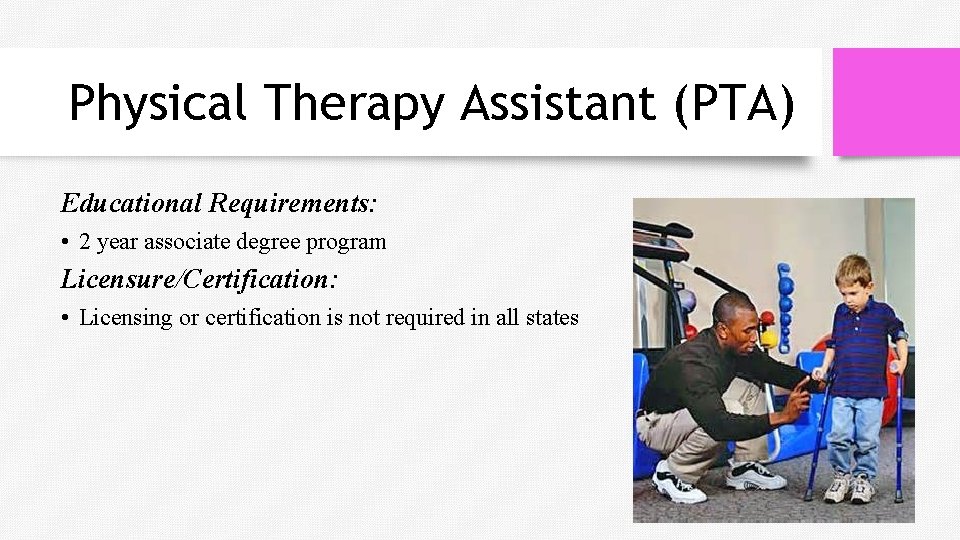 Physical Therapy Assistant (PTA)

Educational Requirements:

• 2 year associate degree program

Licensure/Certification:

• Licensing or certification is not required in all states